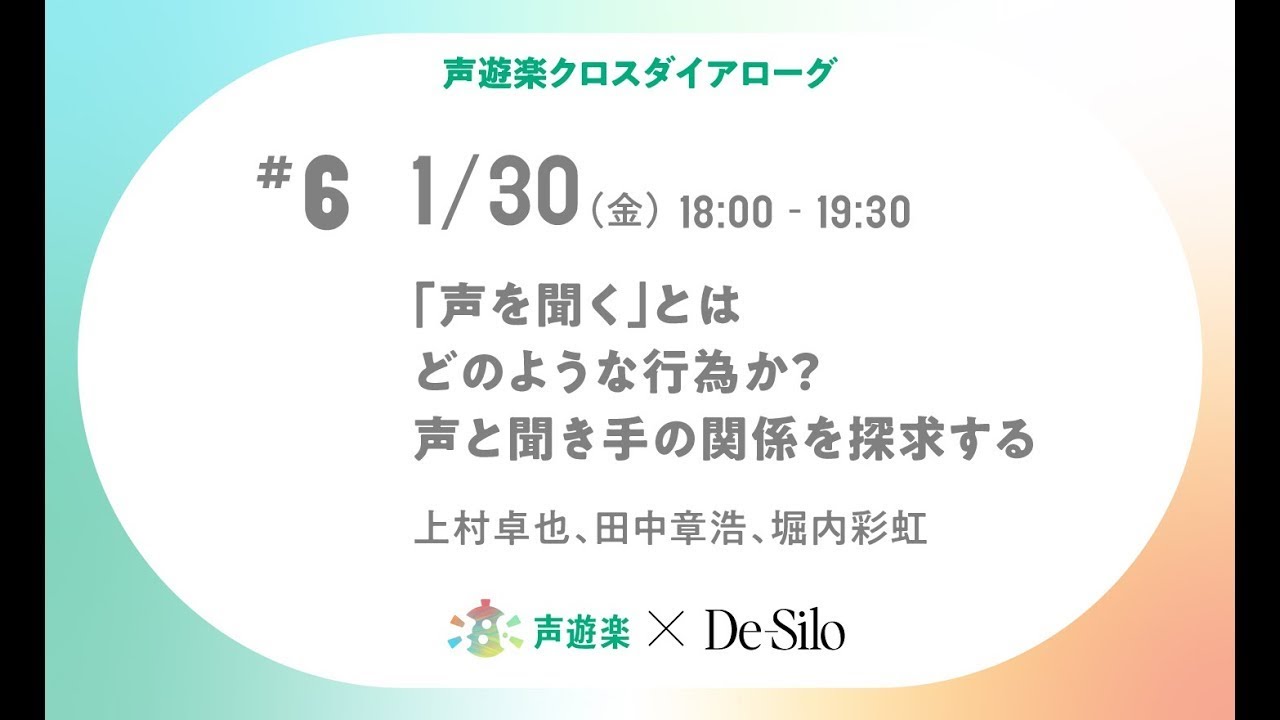 声遊楽クロスダイアローグ

#6 1/30(金) 18:00 - 19:30

「声を聞く」とは
どのような行為か?
声と聞き手の関係を探求する

上村卓也、田中章浩、堀内彩虹

声遊楽 × De-Silo